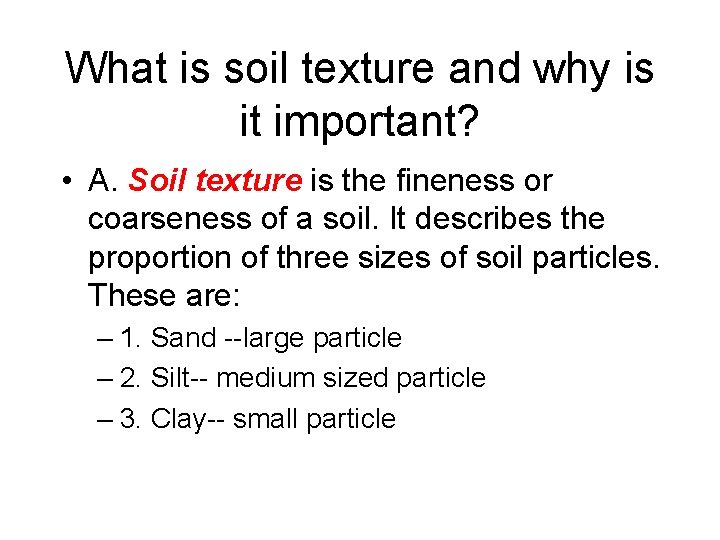 What is soil texture and why is it important?

• A. Soil texture is the fineness or coarseness of a soil. It describes the proportion of three sizes of soil particles. These are:

– 1. Sand --large particle

– 2. Silt-- medium sized particle

– 3. Clay-- small particle